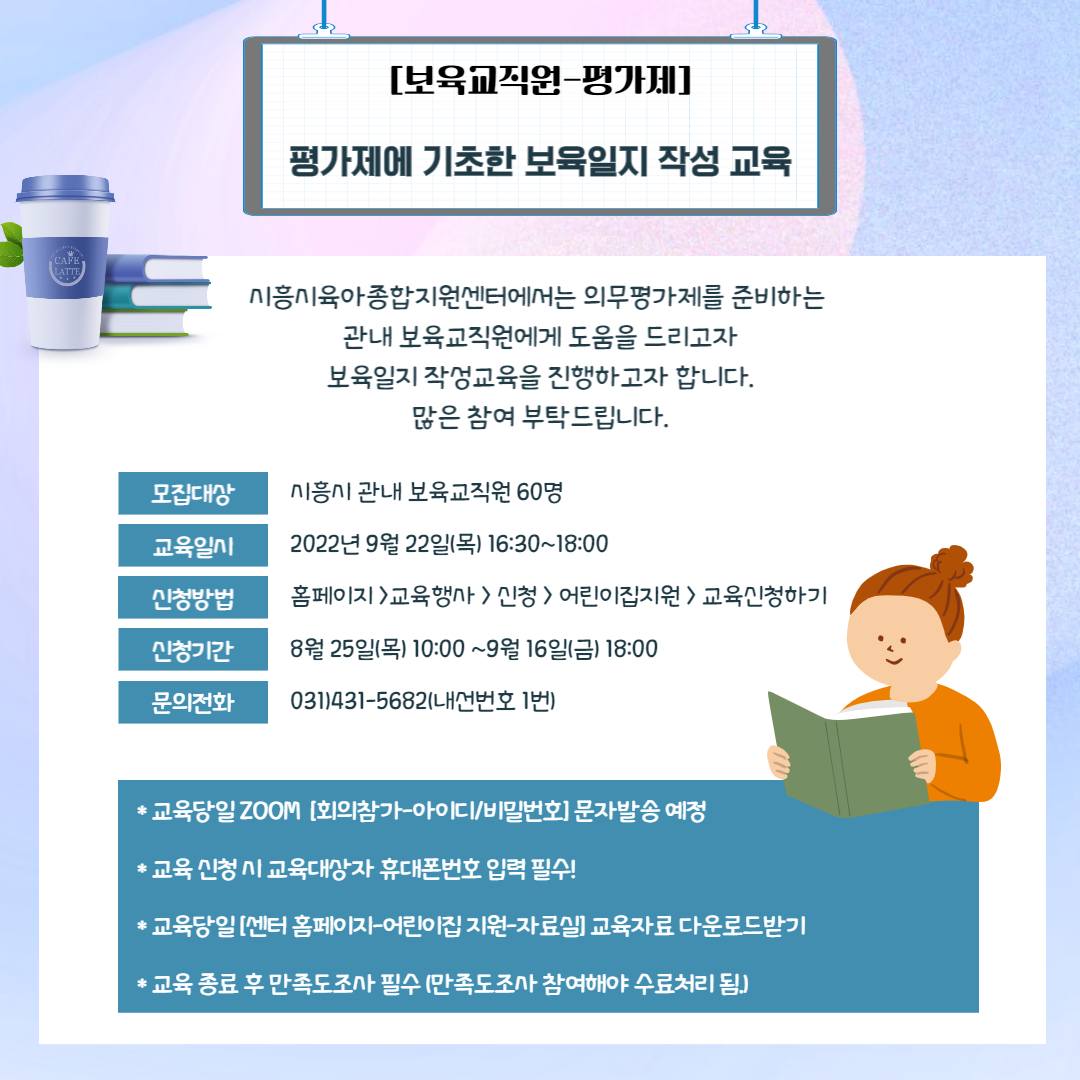 [보육교직원-평가제]

평가제에 기초한 보육일지 작성 교육

CAFE LATTE

시흥시육아종합지원센터에서는 의무평가제를 준비하는 관내 보육교직원에게 도움을 드리고자 보육일지 작성교육을 진행하고자 합니다. 많은 참여 부탁드립니다.

| 모집대상 | 시흥시 관내 보육교직원 60명 |
|---|---|
| 교육일시 | 2022년 9월 22일(목) 16:30~18:00 |
| 신청방법 | 홈페이지 >교육행사 > 신청 > 어린이집지원 > 교육신청하기 |
| 신청기간 | 8월 25일(목) 10:00 ~9월 16일(금) 18:00 |
| 문의전화 | 031)431-5682(내선번호 1번) |

* 교육당일 ZOOM [회의참가-아이디/비밀번호] 문자발송 예정

* 교육 신청 시 교육대상자 휴대폰번호 입력 필수!

* 교육당일 [센터 홈페이지-어린이집 지원-자료실] 교육자료 다운로드받기

* 교육 종료 후 만족도조사 필수 (만족도조사 참여해야 수료처리 됨.)